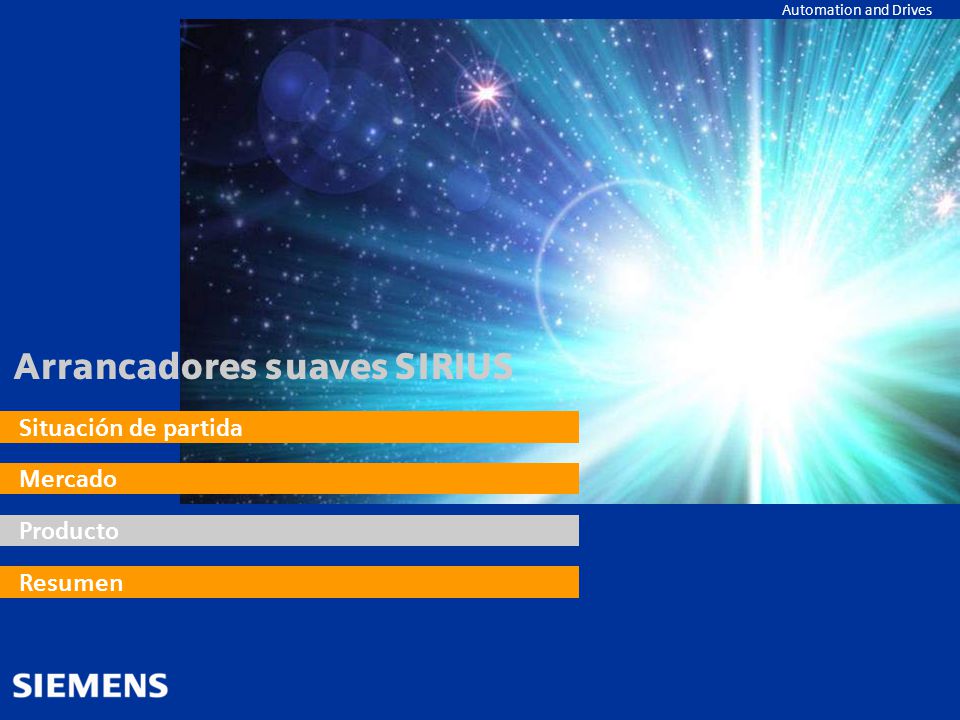 Automation and Drives

Arrancadores suaves SIRIUS

Situación de partida

Mercado

Producto

Resumen

SIEMENS